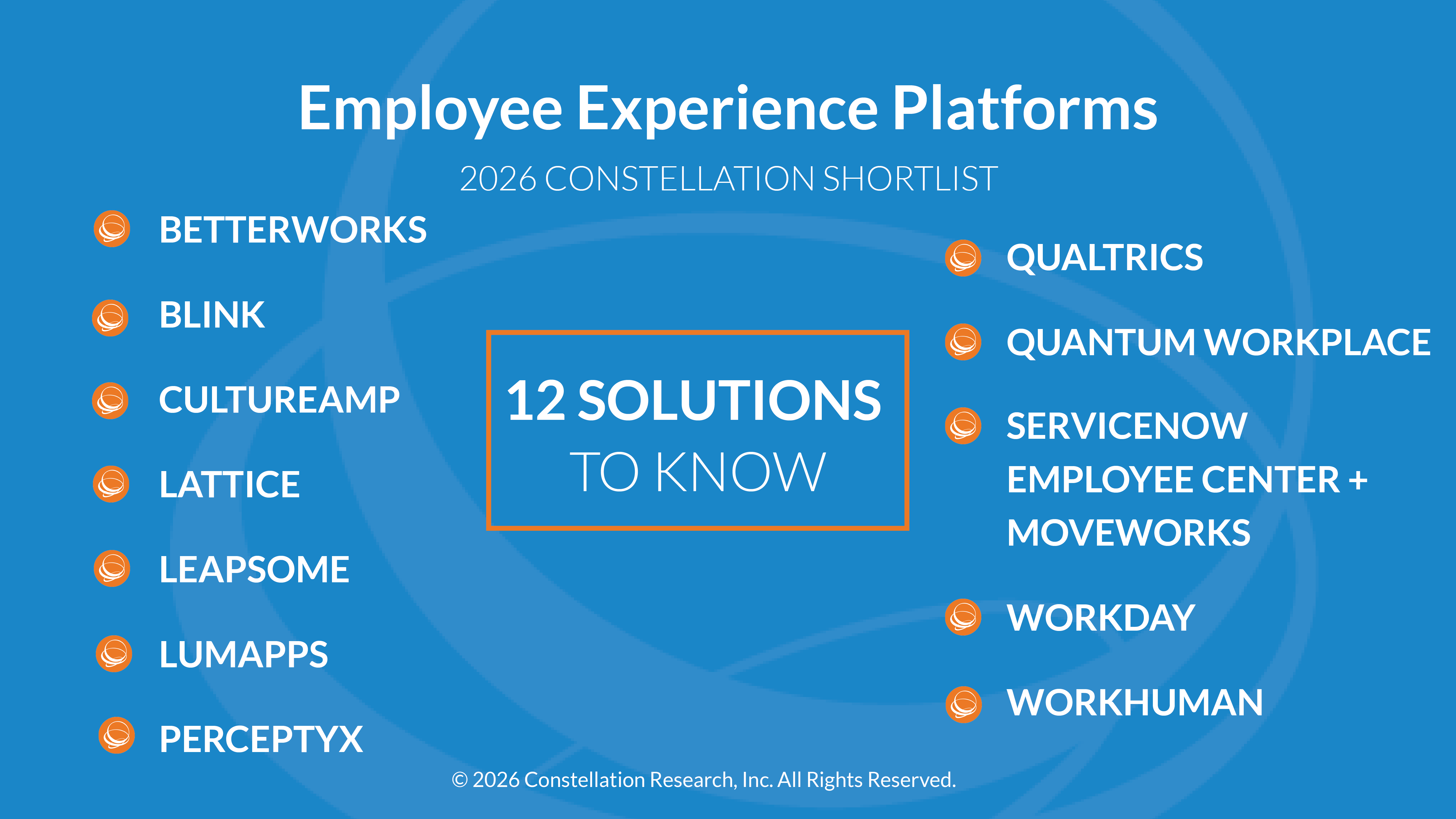 Employee Experience Platforms

2026 CONSTELLATION SHORTLIST

BETTERWORKS

BLINK

CULTUREAMP

LATTICE

LEAPSOME

LUMAPPS

PERCEPTYX

12 SOLUTIONS
TO KNOW

QUALTRICS

QUANTUM WORKPLACE

SERVICENOW EMPLOYEE CENTER + MOVEWORKS

WORKDAY

WORKHUMAN

© 2026 Constellation Research, Inc. All Rights Reserved.